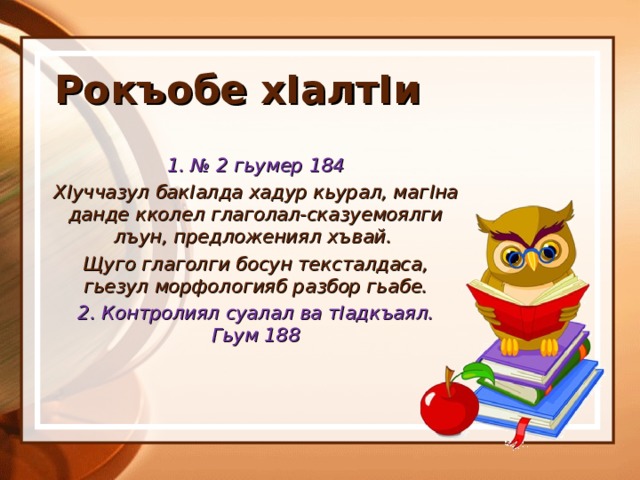 Рокъобе хIалтIи

1. № 2 гьумер 184

ХIуччазул бакIалда хадур кьурал, магIна данде кколел глаголал-сказуемоялги лъун, предложениял хъвай.

Щуго глаголги босун тексталдаса, гьезул морфологияб разбор гьабе.

2. Контролиял суалал ва тIадкъаял. Гьум 188